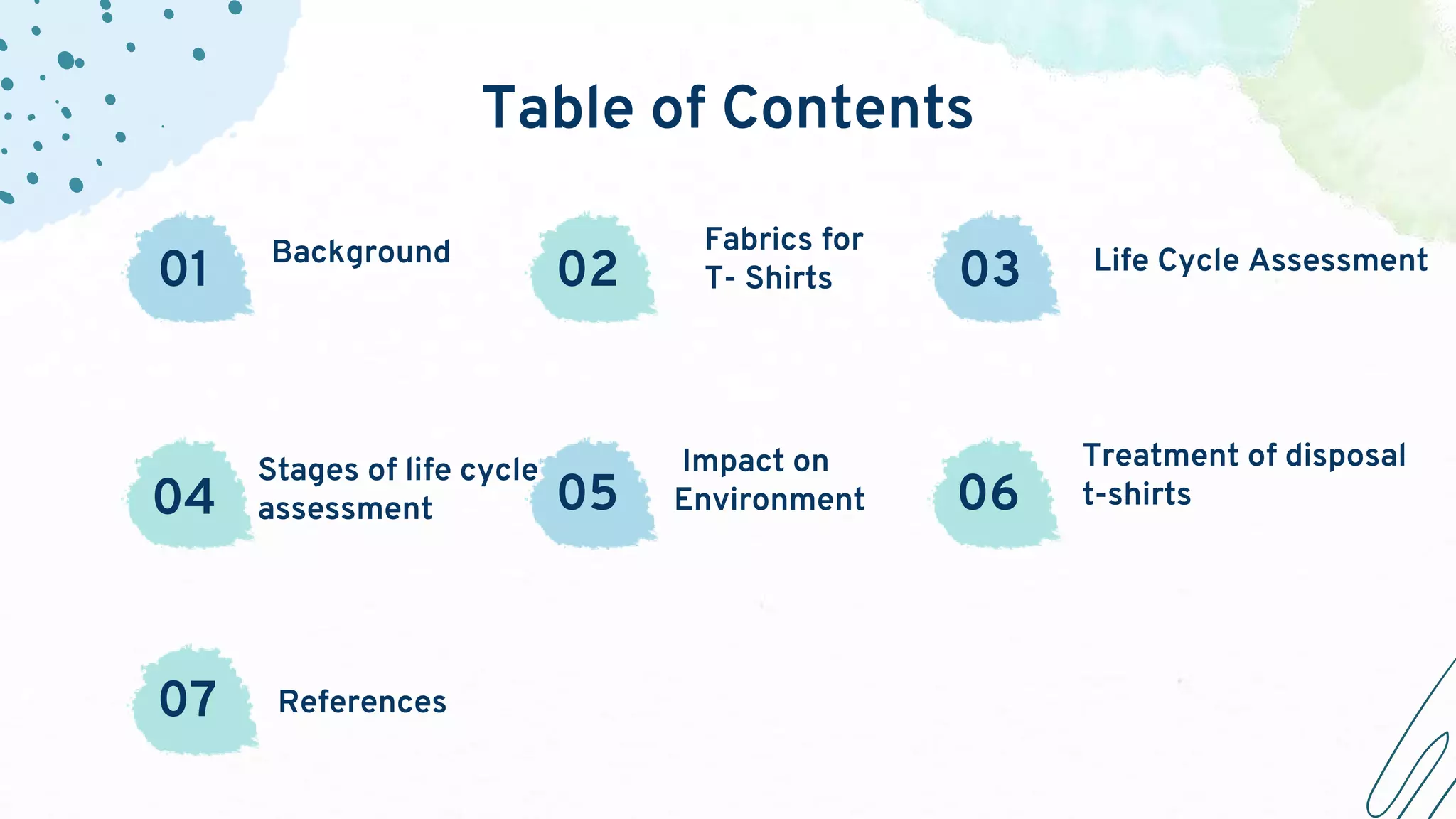 Table of Contents

01 Background

02 Fabrics for T- Shirts

03 Life Cycle Assessment

04 Stages of life cycle assessment

05 Impact on Environment

06 Treatment of disposal t-shirts

07 References